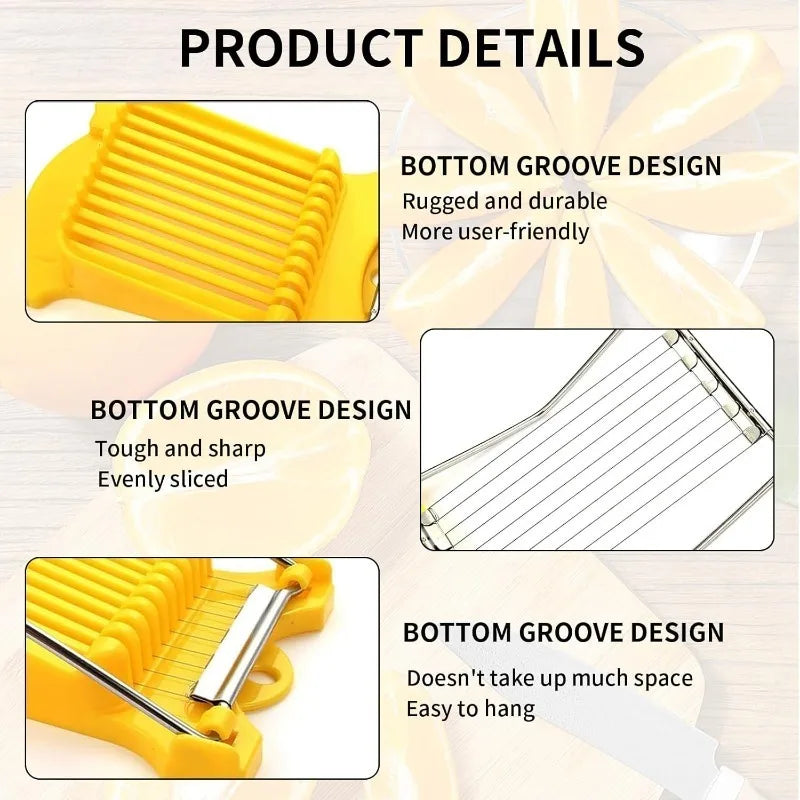 PRODUCT DETAILS

BOTTOM GROOVE DESIGN
Rugged and durable
More user-friendly

BOTTOM GROOVE DESIGN
Tough and sharp
Evenly sliced

BOTTOM GROOVE DESIGN
Doesn't take up much space
Easy to hang